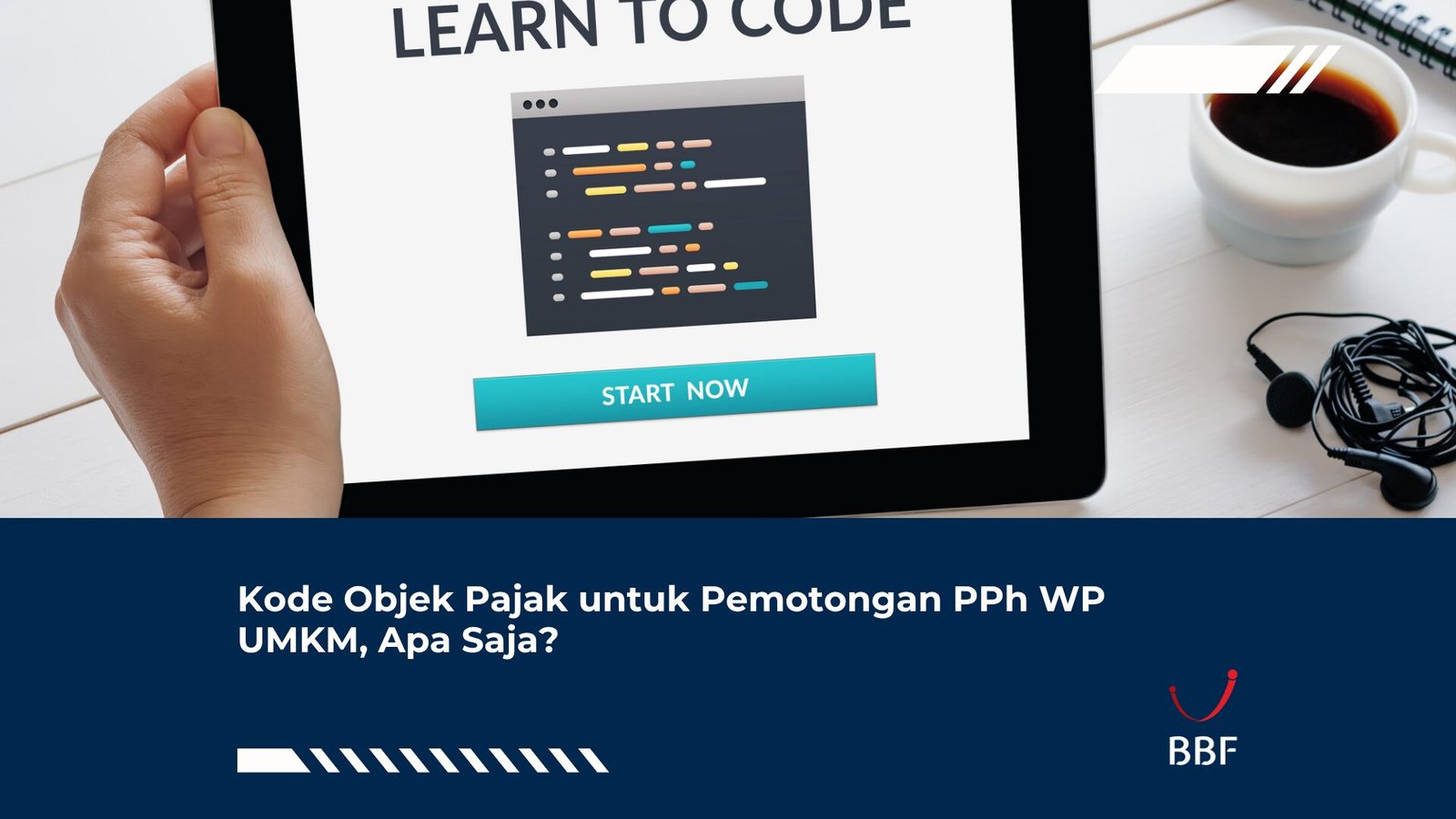 LEARN TO CODE

START NOW

Kode Objek Pajak untuk Pemotongan PPh WP UMKM, Apa Saja?

BBF